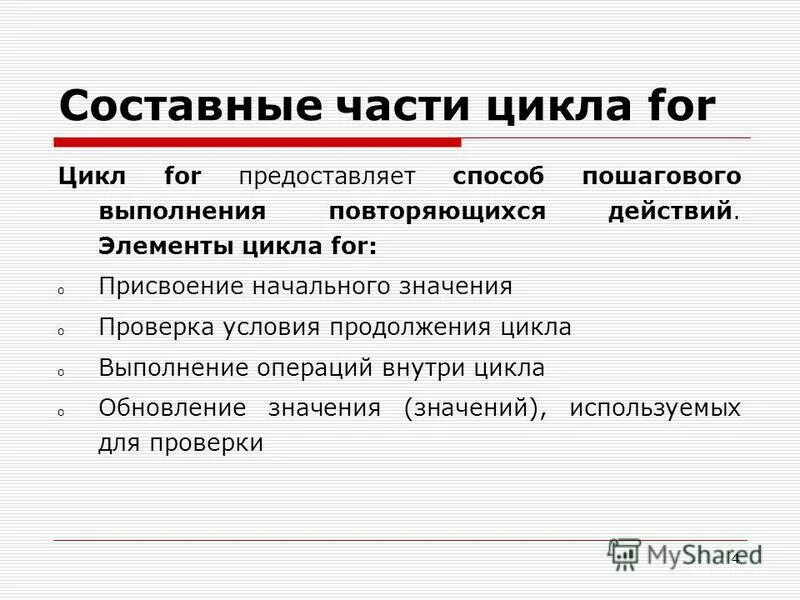 Составные части цикла for

Цикл for предоставляет способ пошагового выполнения повторяющихся действий. Элементы цикла for:

o Присвоение начального значения
o Проверка условия продолжения цикла
o Выполнение операций внутри цикла
o Обновление значения (значений), используемых для проверки

MyShared 4